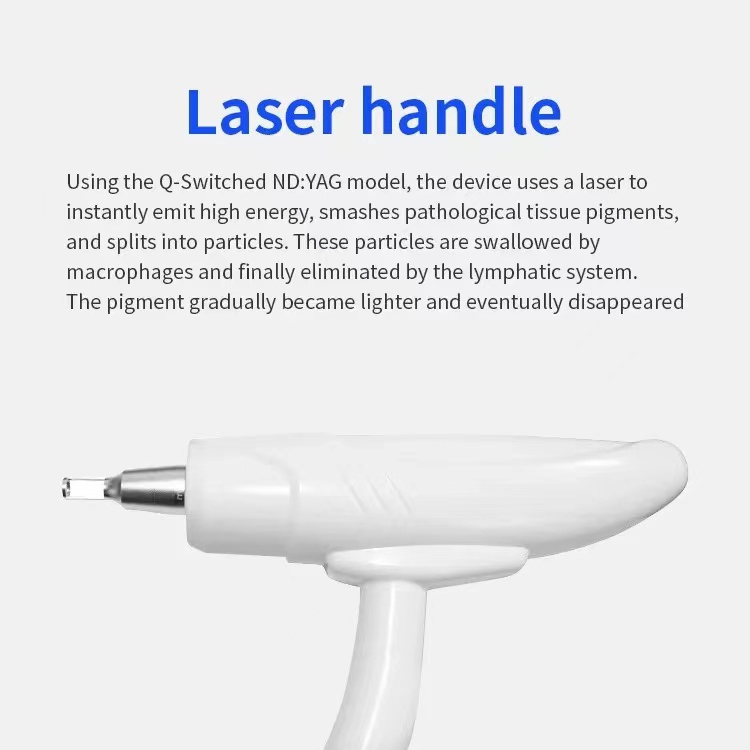 Laser handle

Using the Q-Switched ND:YAG model, the device uses a laser to instantly emit high energy, smashes pathological tissue pigments, and splits into particles. These particles are swallowed by macrophages and finally eliminated by the lymphatic system. The pigment gradually became lighter and eventually disappeared